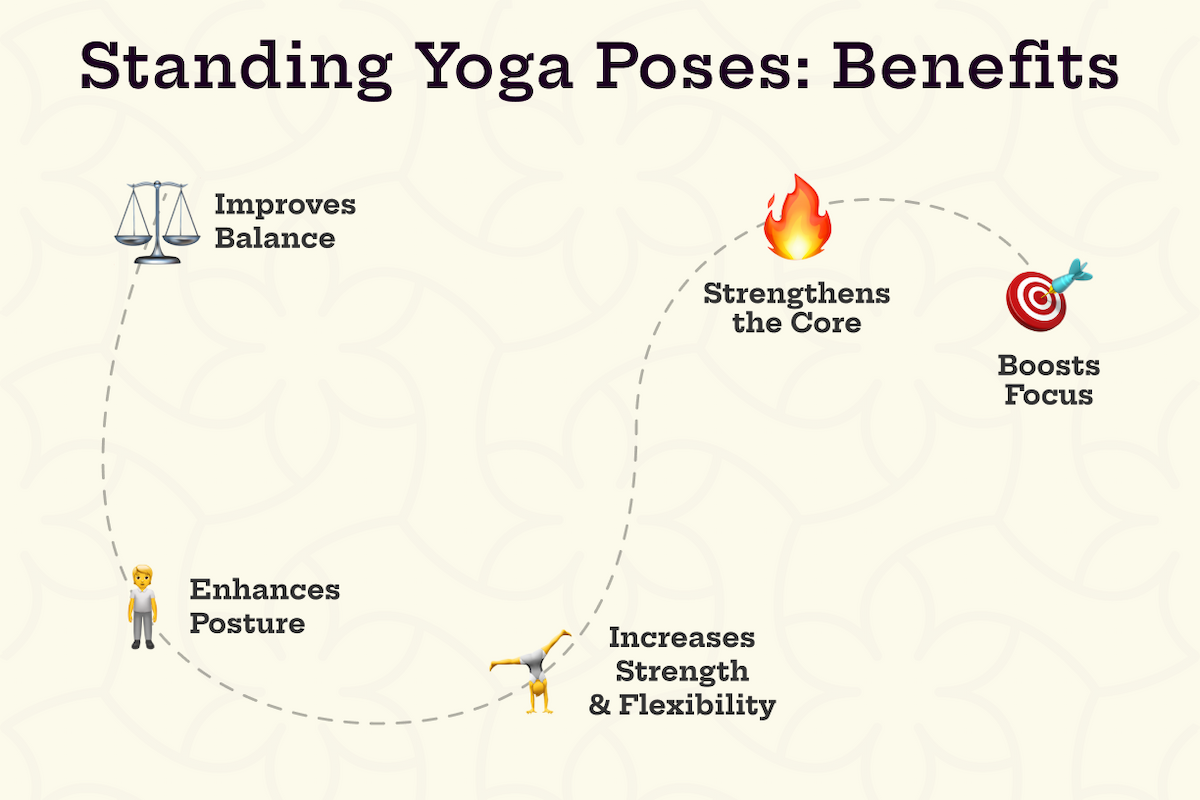 Standing Yoga Poses: Benefits

Improves Balance

Enhances Posture

Increases Strength & Flexibility

Strengthens the Core

Boosts Focus